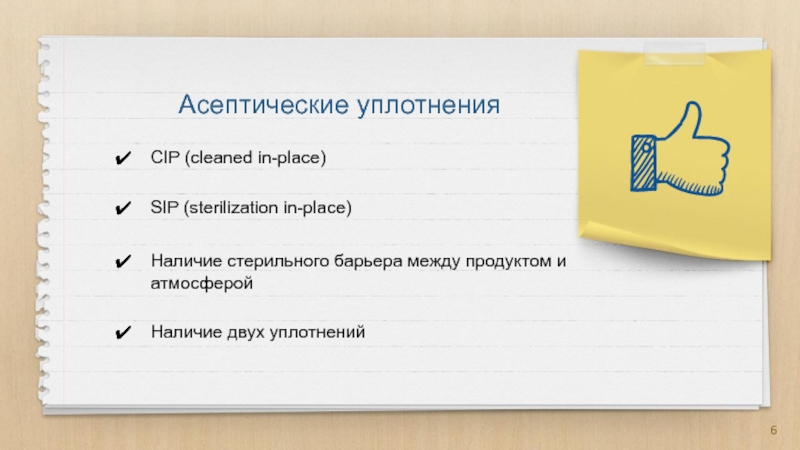 Асептические уплотнения

✔ CIP (cleaned in-place)

✔ SIP (sterilization in-place)

✔ Наличие стерильного барьера между продуктом и атмосферой

✔ Наличие двух уплотнений

6